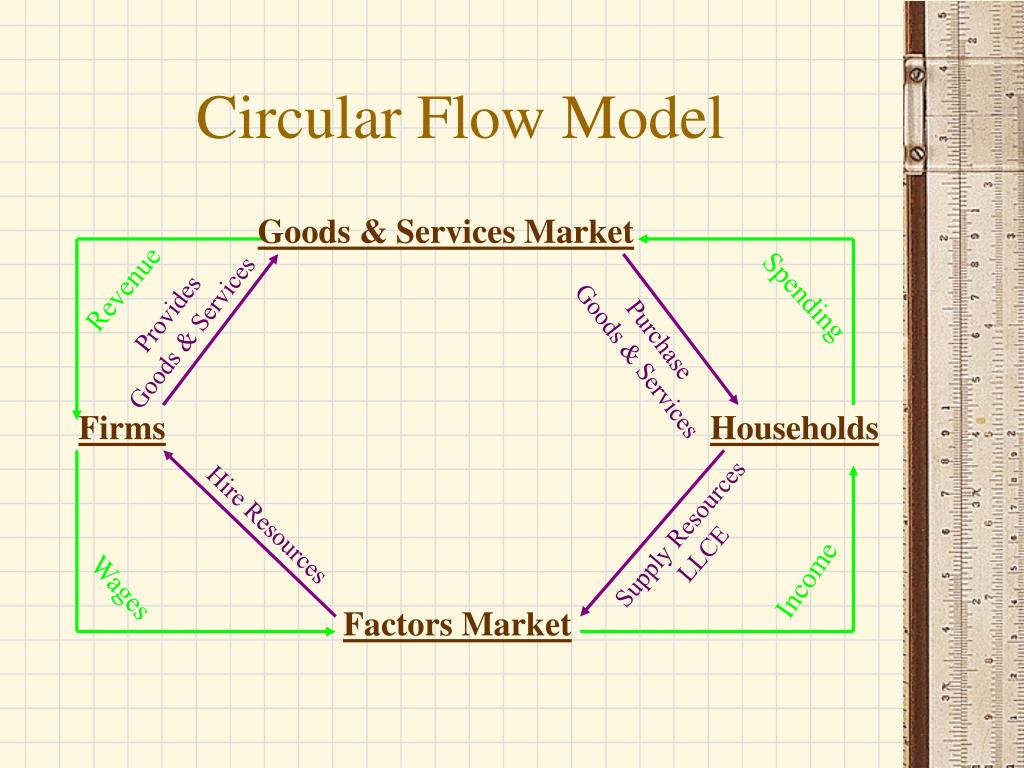 Circular Flow Model

Goods & Services Market

Revenue

Provides Goods & Services

Purchase Goods & Services

Spending

Firms

Households

Hire Resources

Supply Resources LLCE

Wages

Income

Factors Market